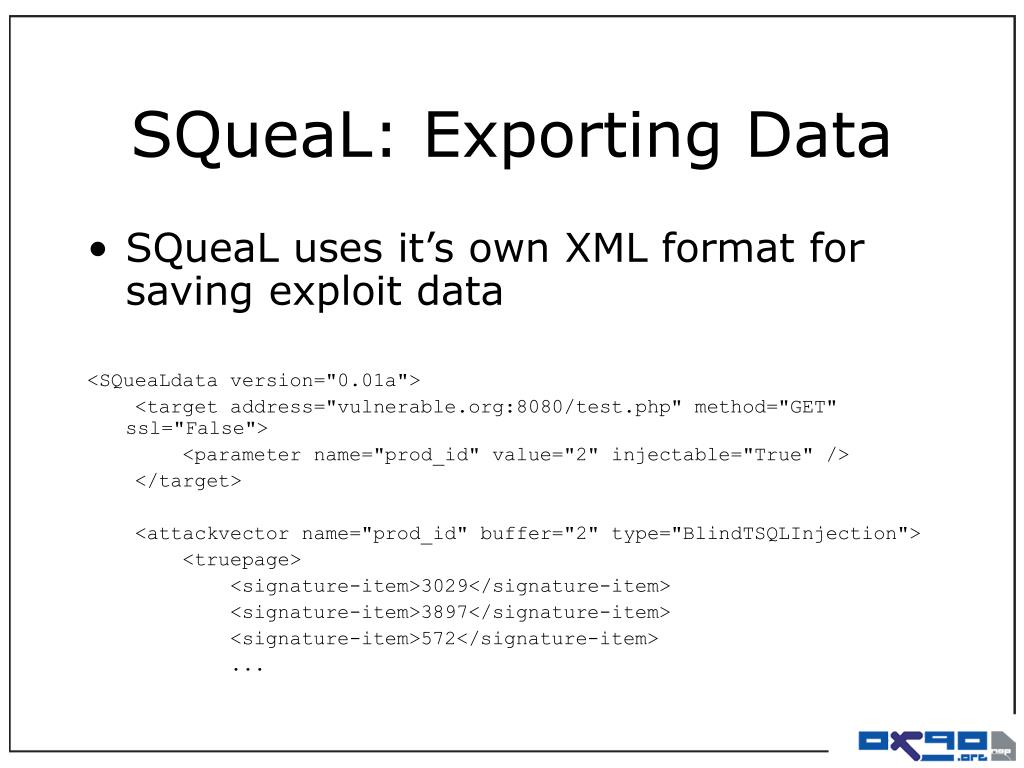 SQueaL: Exporting Data

• SQueaL uses it’s own XML format for saving exploit data

<SQueaLdata version="0.01a">
<target address="vulnerable.org:8080/test.php" method="GET" ssl="False">
<parameter name="prod_id" value="2" injectable="True" />
</target>

<attackvector name="prod_id" buffer="2" type="BlindTSQLInjection">
<truepage>
<signature-item>3029</signature-item>
<signature-item>3897</signature-item>
<signature-item>572</signature-item>
...

0x90.org